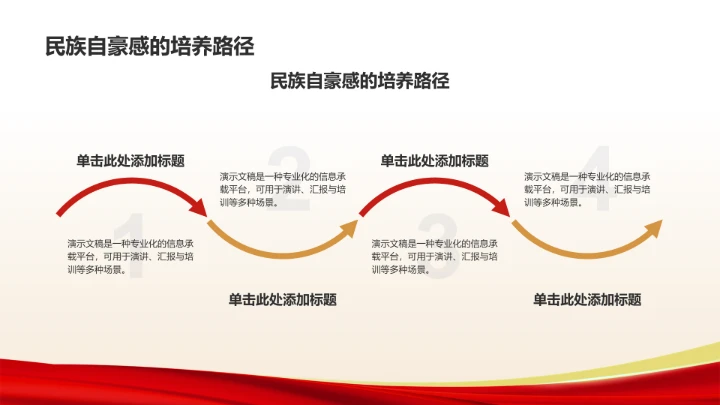 民族自豪感的培养路径

民族自豪感的培养路径

单击此处添加标题

1

演示文稿是一种专业化的信息承载平台，可用于演讲、汇报与培训等多种场景。

2

演示文稿是一种专业化的信息承载平台，可用于演讲、汇报与培训等多种场景。

单击此处添加标题

单击此处添加标题

3

演示文稿是一种专业化的信息承载平台，可用于演讲、汇报与培训等多种场景。

4

演示文稿是一种专业化的信息承载平台，可用于演讲、汇报与培训等多种场景。

单击此处添加标题